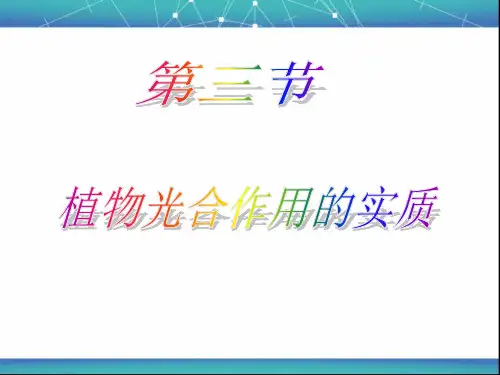 第三节

植物光合作用的实质